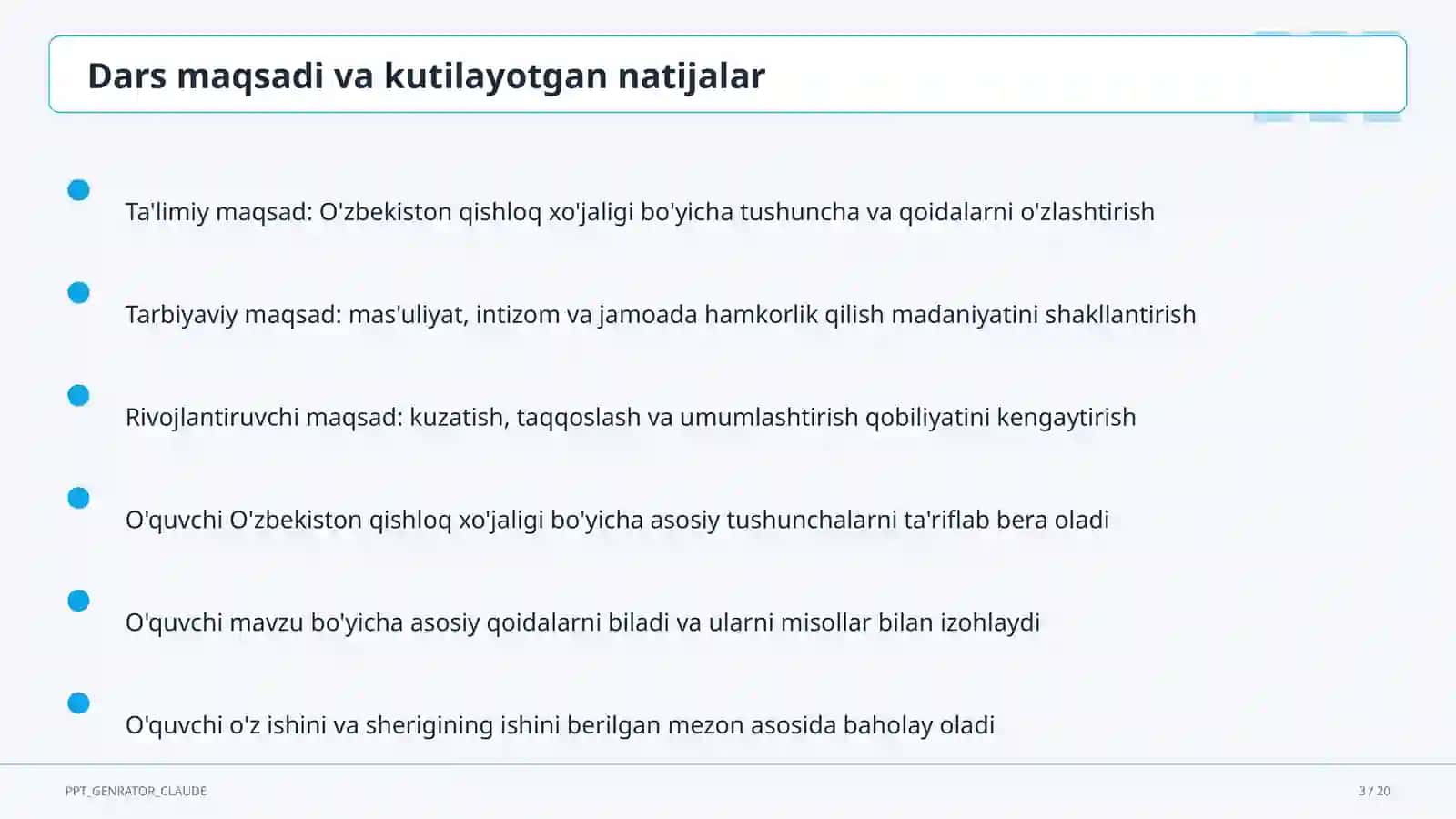 Dars maqsadi va kutilayotgan natijalar

Ta'limiy maqsad: O'zbekiston qishloq xo'jaligi bo'yicha tushuncha va qoidalarni o'zlashtirish

Tarbiyaviy maqsad: mas'uliyat, intizom va jamoada hamkorlik qilish madaniyatini shakllantirish

Rivojlantiruvchi maqsad: kuzatish, taqqoslash va umumlashtirish qobiliyatini kengaytirish

O'quvchi O'zbekiston qishloq xo'jaligi bo'yicha asosiy tushunchalarni ta'riflab bera oladi

O'quvchi mavzu bo'yicha asosiy qoidalarni biladi va ularni misollar bilan izohlaydi

O'quvchi o'z ishini va sherigining ishini berilgan mezon asosida baholay oladi

PPT_GENRATOR_CLAUDE

3 / 20